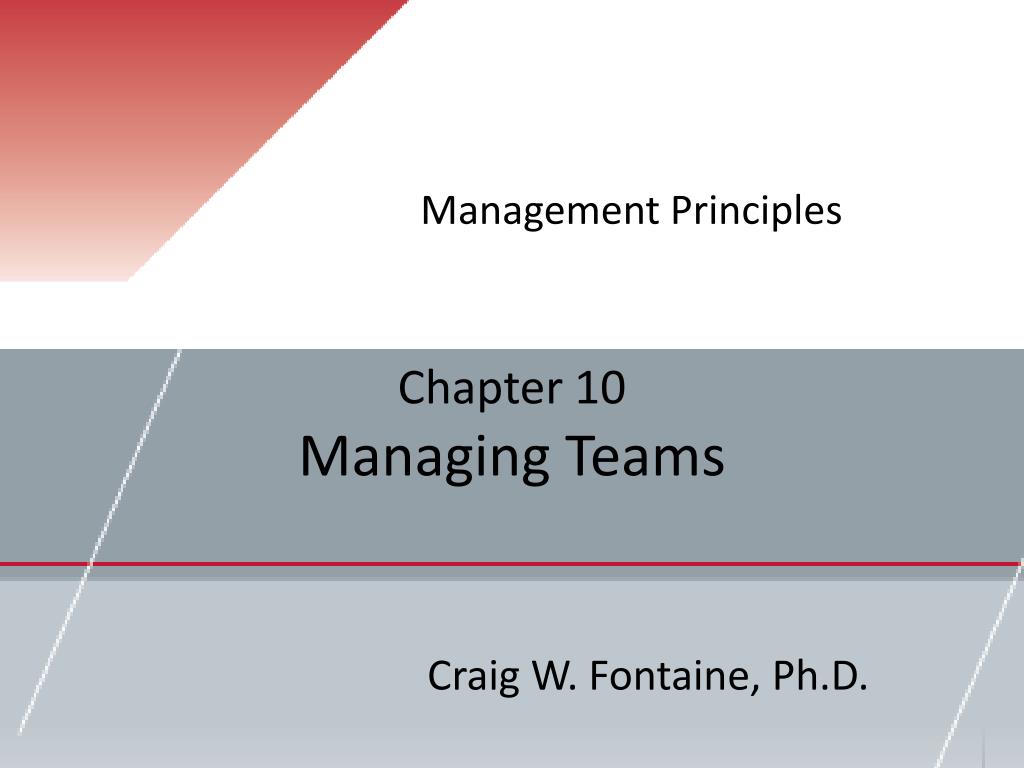 Management Principles

Chapter 10
Managing Teams

Craig W. Fontaine, Ph.D.